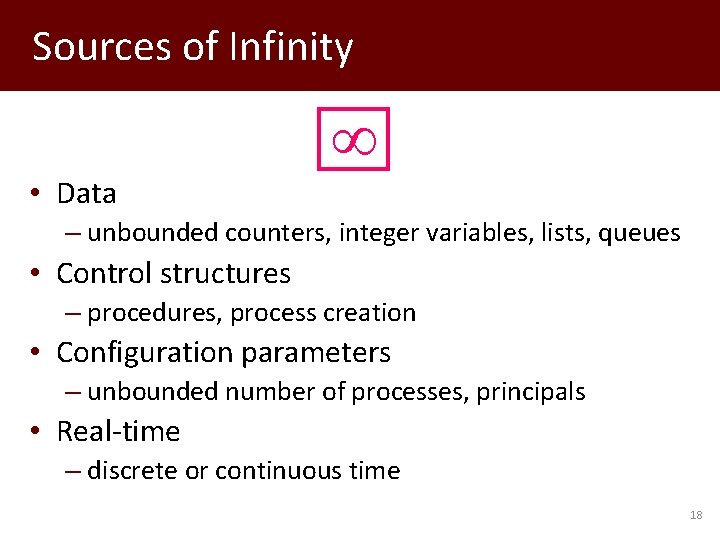 Sources of Infinity

$\infty$

• Data
– unbounded counters, integer variables, lists, queues
• Control structures
– procedures, process creation
• Configuration parameters
– unbounded number of processes, principals
• Real-time
– discrete or continuous time

18